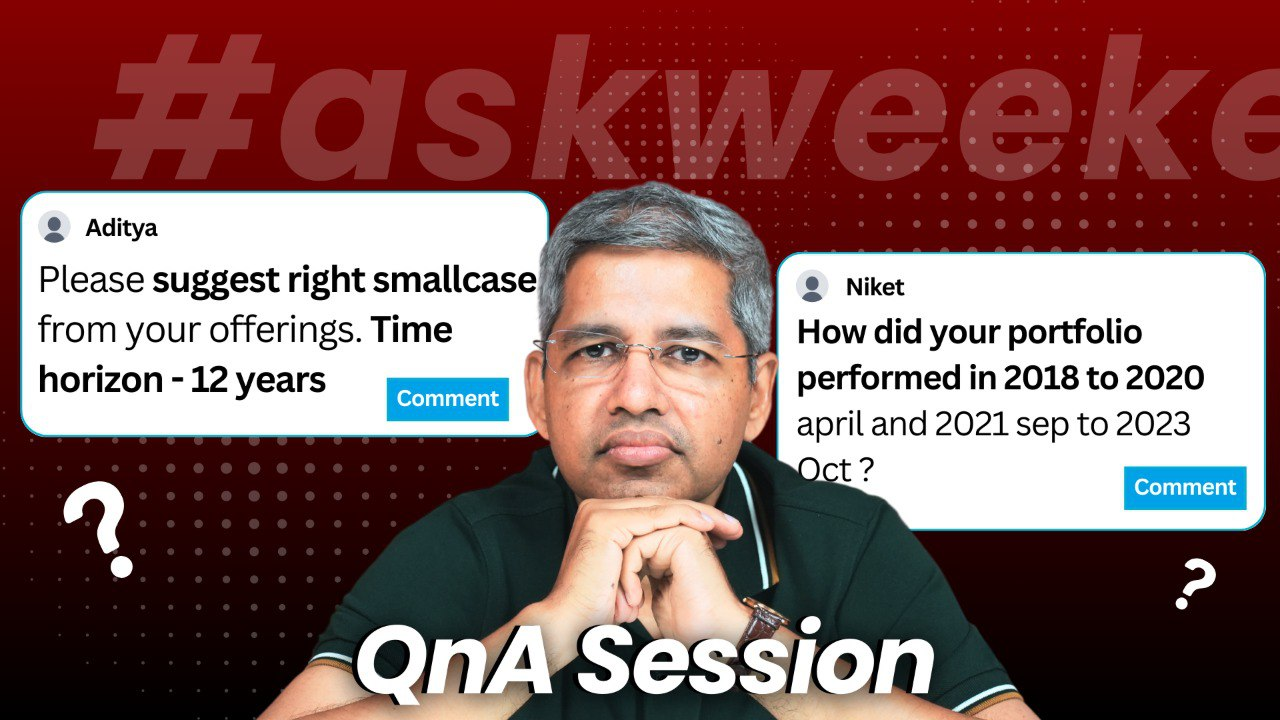 #askweeke

Aditya
Please suggest right smallcase from your offerings. Time horizon - 12 years
Comment

Niket
How did your portfolio performed in 2018 to 2020 april and 2021 sep to 2023 Oct ?
Comment

?

?

QnA Session